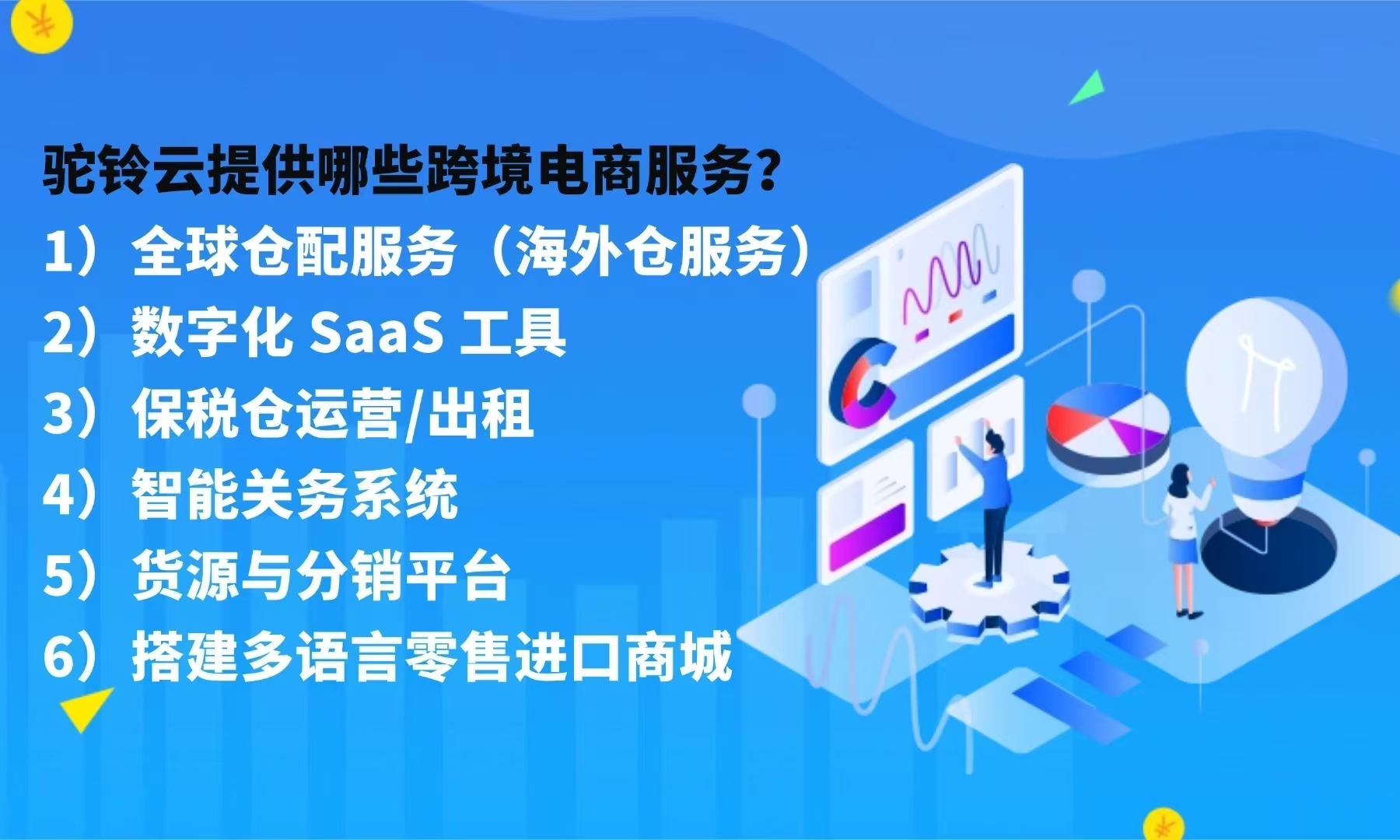 驼铃云提供哪些跨境电商服务？

1）全球仓配服务（海外仓服务）

2）数字化 SaaS 工具

3）保税仓运营/出租

4）智能关务系统

5）货源与分销平台

6）搭建多语言零售进口商城